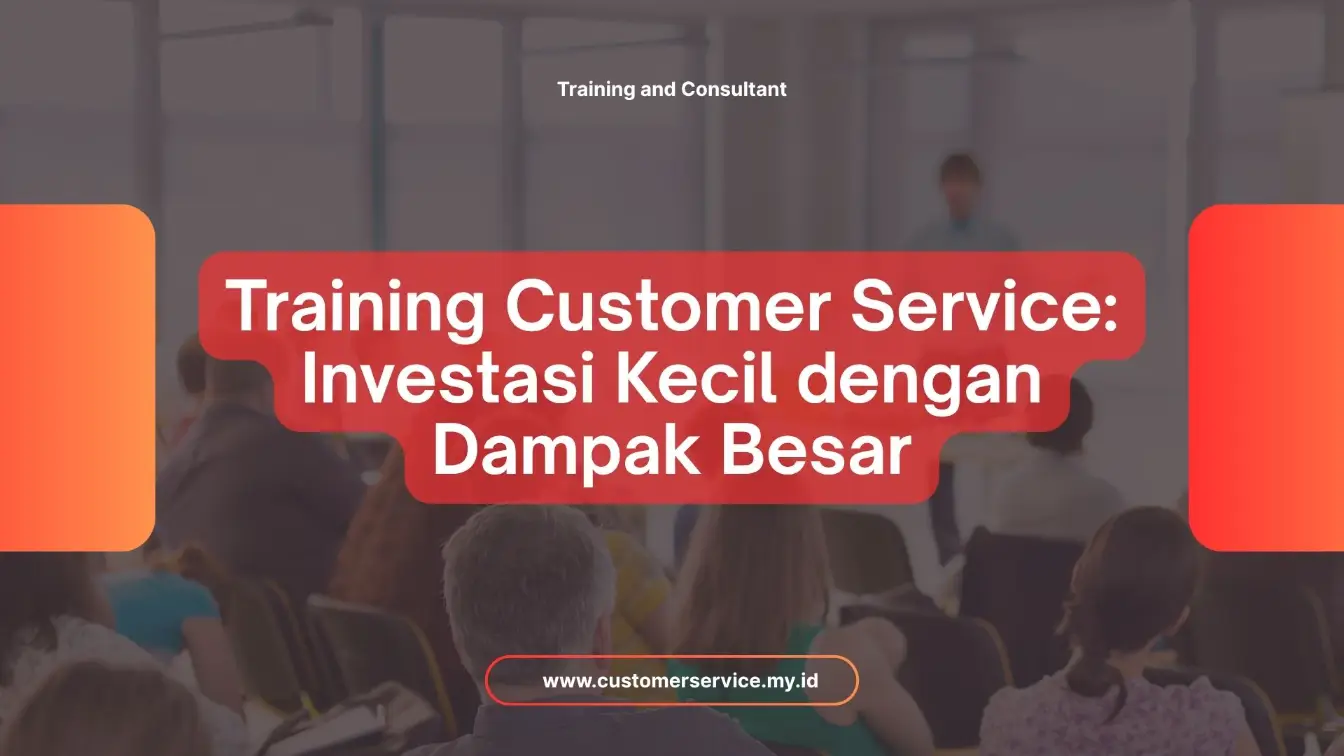 Training and Consultant

Training Customer Service: Investasi Kecil dengan Dampak Besar

www.customerservice.my.id